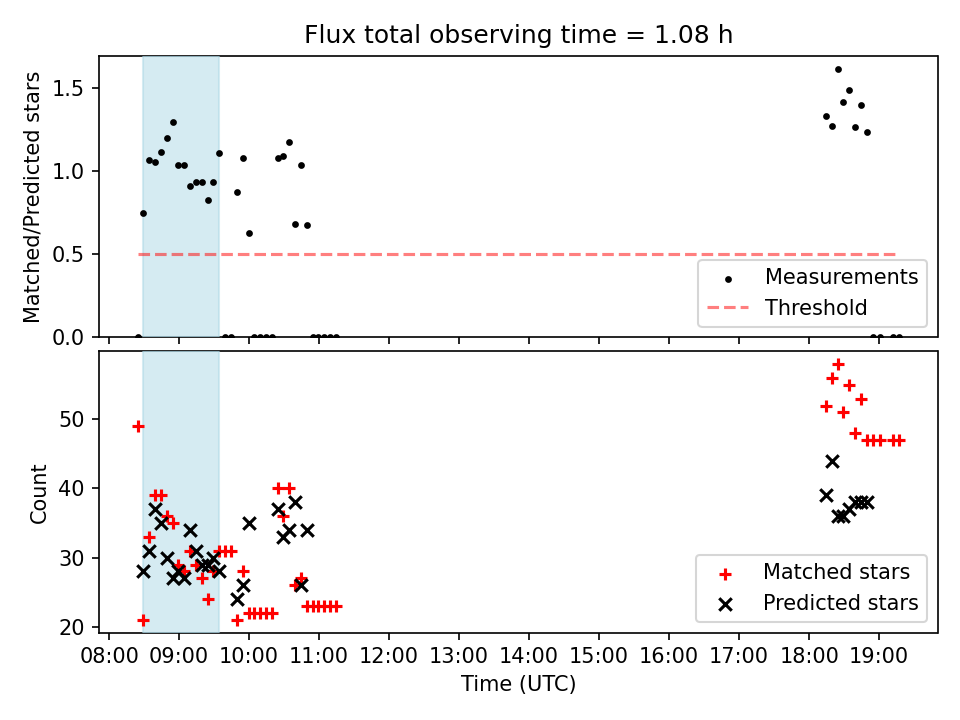 Flux total observing time = 1.08 h

Matched/Predicted stars

1.5
1.0
0.5
0.0

Measurements
Threshold

Count

50
40
30
20

Matched stars
Predicted stars

08:00 09:00 10:00 11:00 12:00 13:00 14:00 15:00 16:00 17:00 18:00 19:00

Time (UTC)